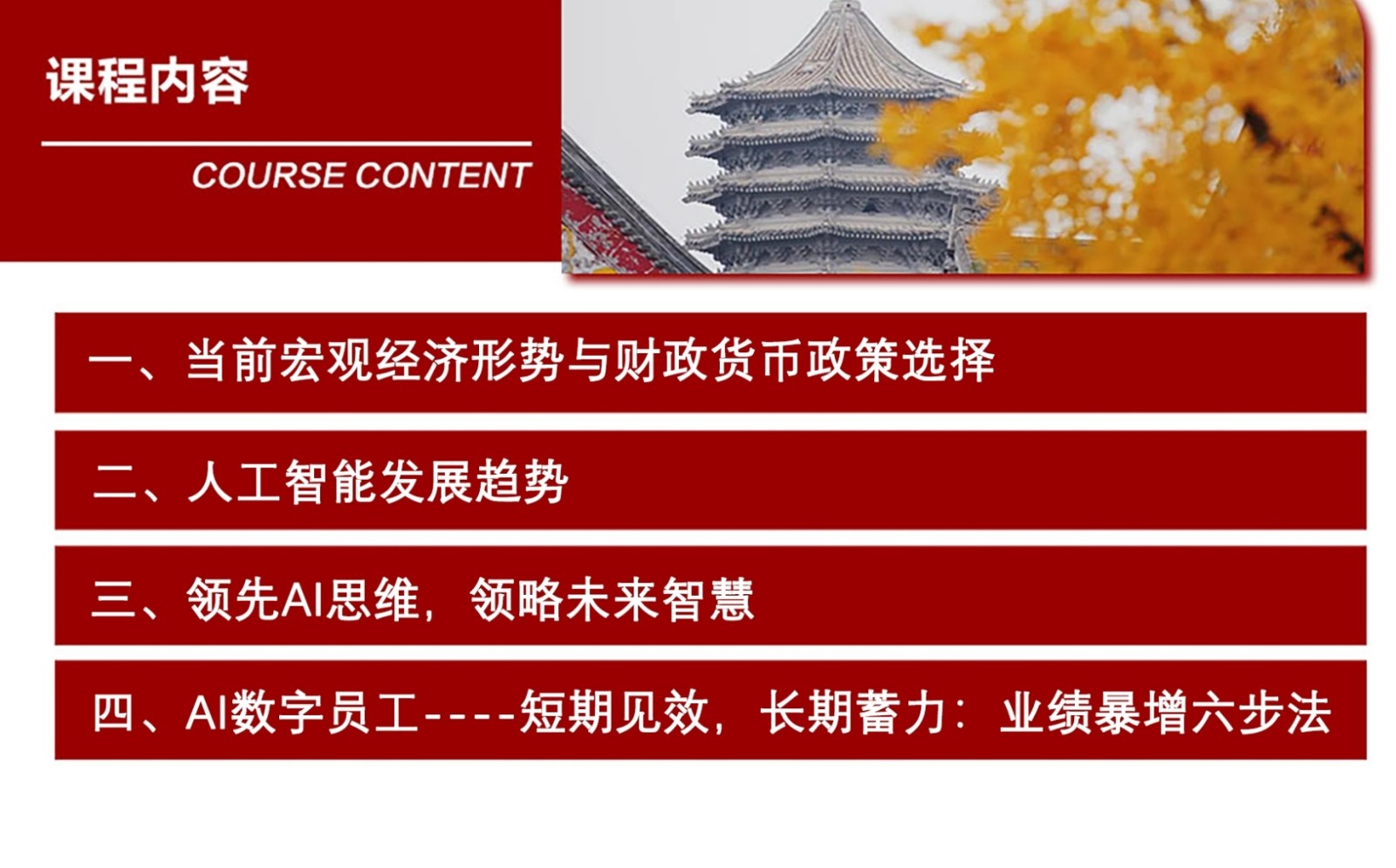 课程内容

COURSE CONTENT

一、当前宏观经济形势与财政货币政策选择

二、人工智能发展趋势

三、领先AI思维，领略未来智慧

四、AI数字员工----短期见效，长期蓄力：业绩暴增六步法